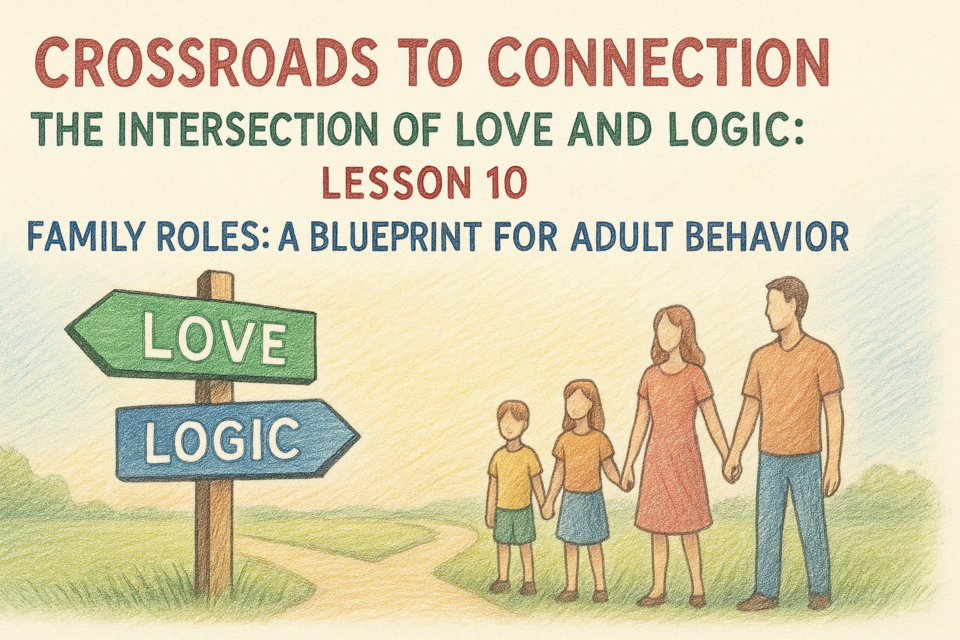 CROSSROADS TO CONNECTION

THE INTERSECTION OF LOVE AND LOGIC:

LESSON 10

FAMILY ROLES: A BLUEPRINT FOR ADULT BEHAVIOR

LOVE

LOGIC